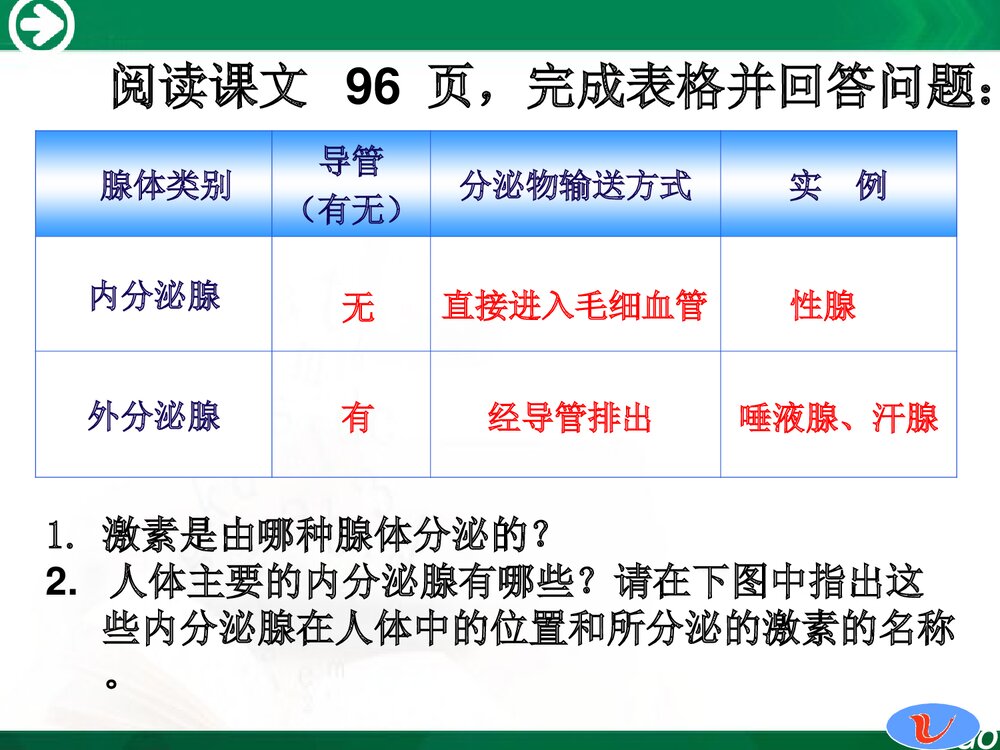 阅读课文 96 页，完成表格并回答问题：

| 腺体类别 | 导管（有无） | 分泌物输送方式 | 实　例 |
|---|---|---|---|
| 内分泌腺 | 无 | 直接进入毛细血管 | 性腺 |
| 外分泌腺 | 有 | 经导管排出 | 唾液腺、汗腺 |

1. 激素是由哪种腺体分泌的？
2. 人体主要的内分泌腺有哪些？请在下图中指出这些内分泌腺在人体中的位置和所分泌的激素的名称。